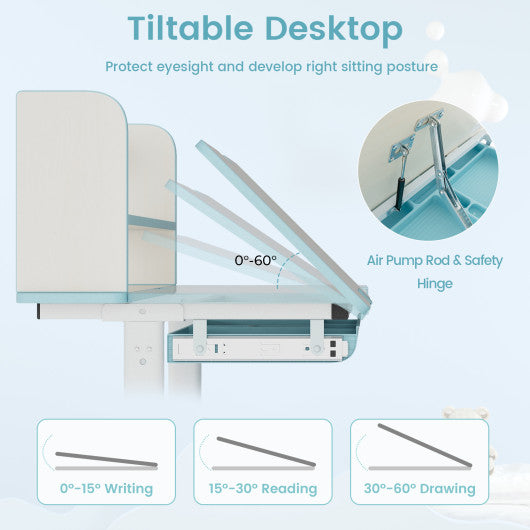 Tiltable Desktop

Protect eyesight and develop right sitting posture

0°-60°

Air Pump Rod & Safety Hinge

0°-15° Writing

15°-30° Reading

30°-60° Drawing